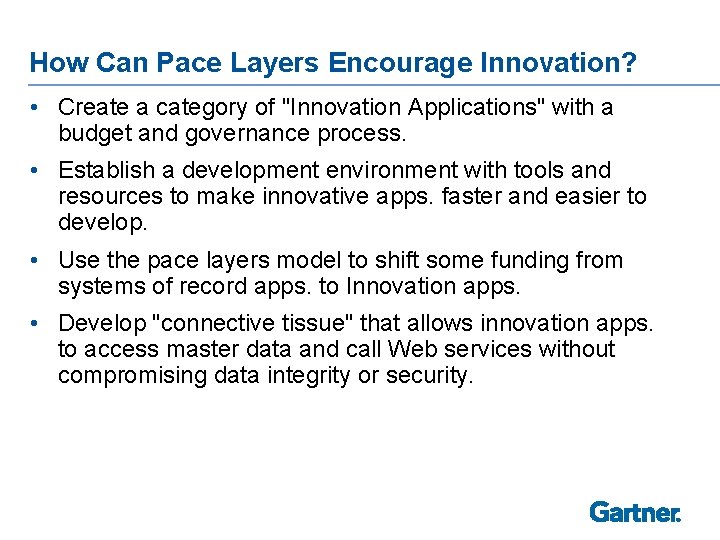 How Can Pace Layers Encourage Innovation?

• Create a category of "Innovation Applications" with a budget and governance process.

• Establish a development environment with tools and resources to make innovative apps. faster and easier to develop.

• Use the pace layers model to shift some funding from systems of record apps. to Innovation apps.

• Develop "connective tissue" that allows innovation apps. to access master data and call Web services without compromising data integrity or security.

Gartner.